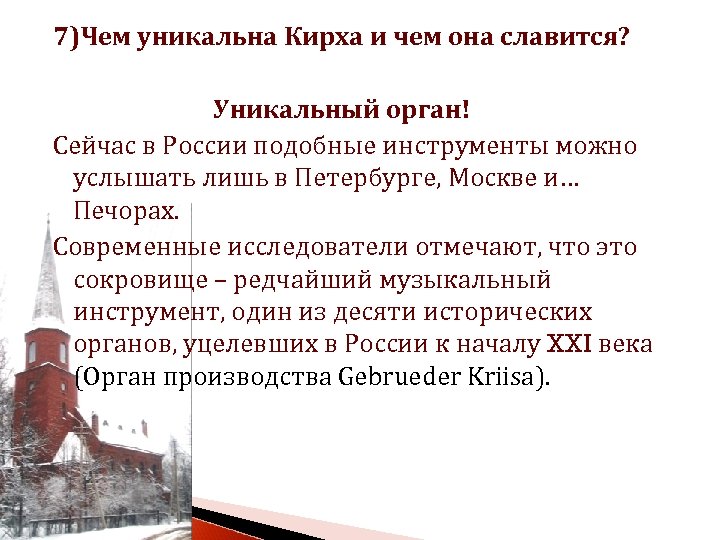 7)Чем уникальна Кирха и чем она славится?

Уникальный орган!

Сейчас в России подобные инструменты можно услышать лишь в Петербурге, Москве и… Печорах.

Современные исследователи отмечают, что это сокровище – редчайший музыкальный инструмент, один из десяти исторических органов, уцелевших в России к началу XXI века (Орган производства Gebrueder Kriisa).